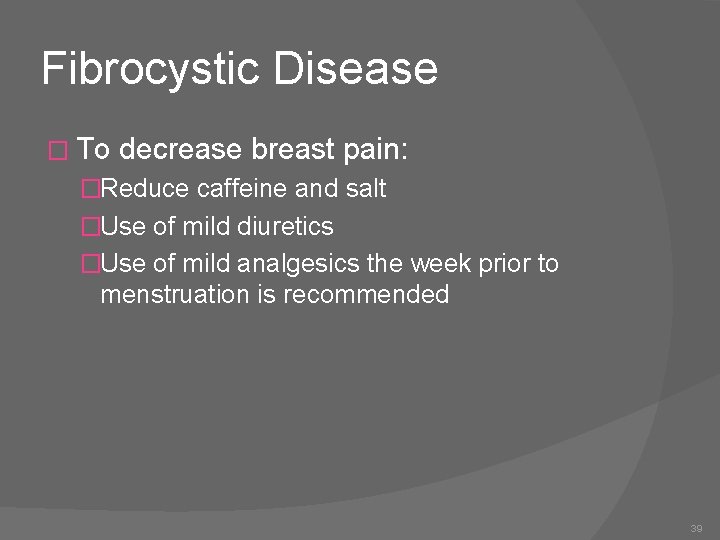 Fibrocystic Disease

□ To decrease breast pain:

□Reduce caffeine and salt

□Use of mild diuretics

□Use of mild analgesics the week prior to menstruation is recommended

39